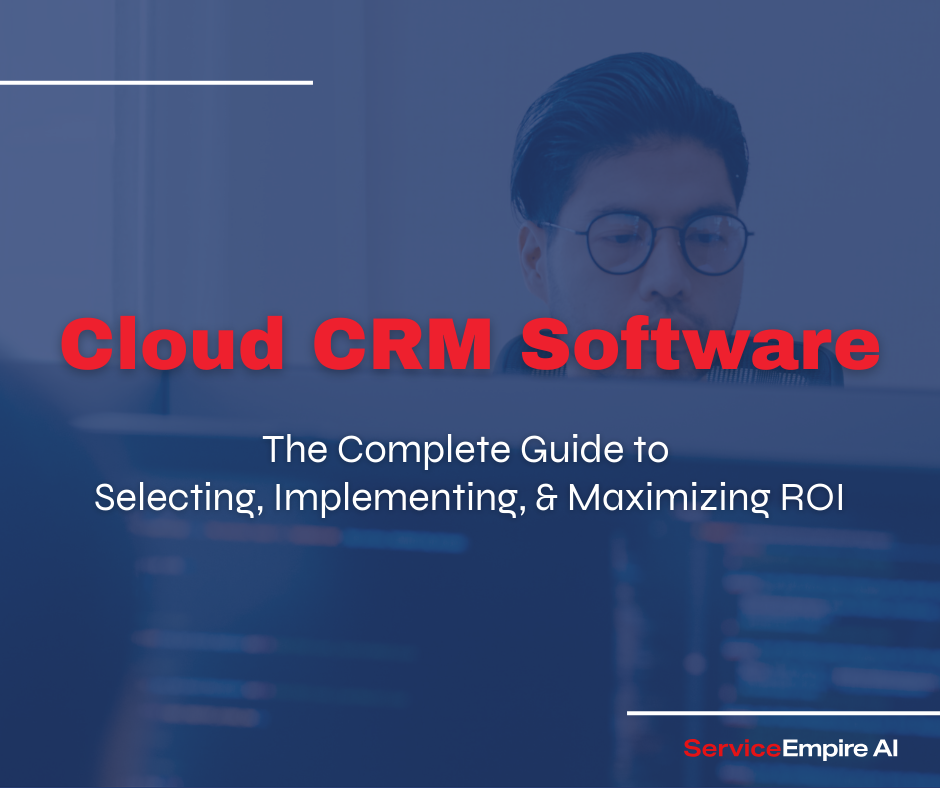 Cloud CRM Software

The Complete Guide to
Selecting, Implementing, & Maximizing ROI

ServiceEmpire AI